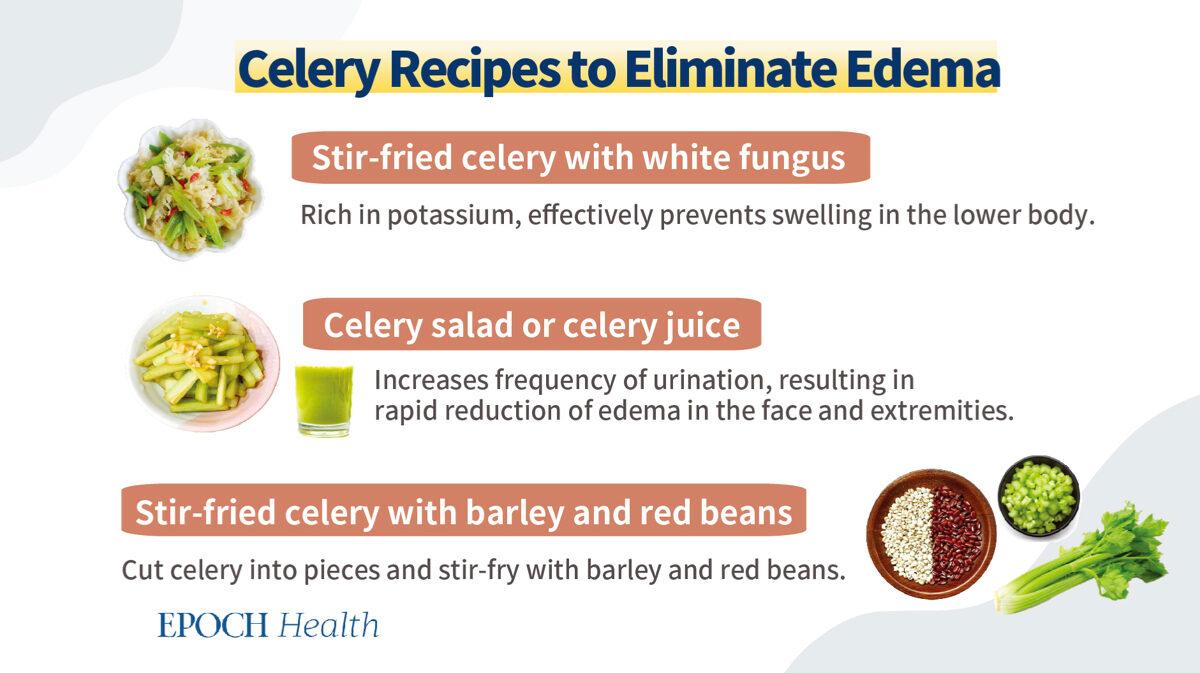 Celery Recipes to Eliminate Edema

Stir-fried celery with white fungus

Rich in potassium, effectively prevents swelling in the lower body.

Celery salad or celery juice

Increases frequency of urination, resulting in rapid reduction of edema in the face and extremities.

Stir-fried celery with barley and red beans

Cut celery into pieces and stir-fry with barley and red beans.

EPOCH Health